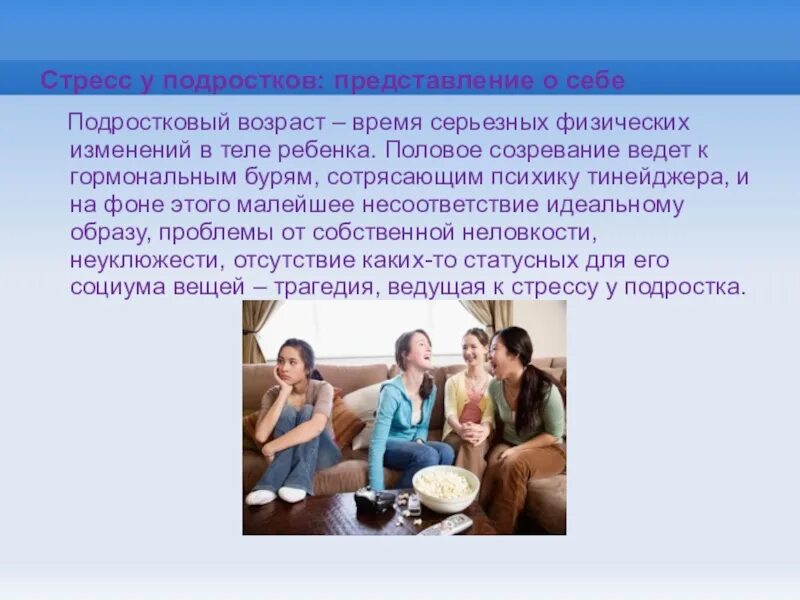 Стресс у подростков: представление о себе

Подростковый возраст – время серьезных физических изменений в теле ребенка. Половое созревание ведет к гормональным бурям, сотрясающим психику тинейджера, и на фоне этого малейшее несоответствие идеальному образу, проблемы от собственной неловкости, неуклюжести, отсутствие каких-то статусных для его социума вещей – трагедия, ведущая к стрессу у подростка.